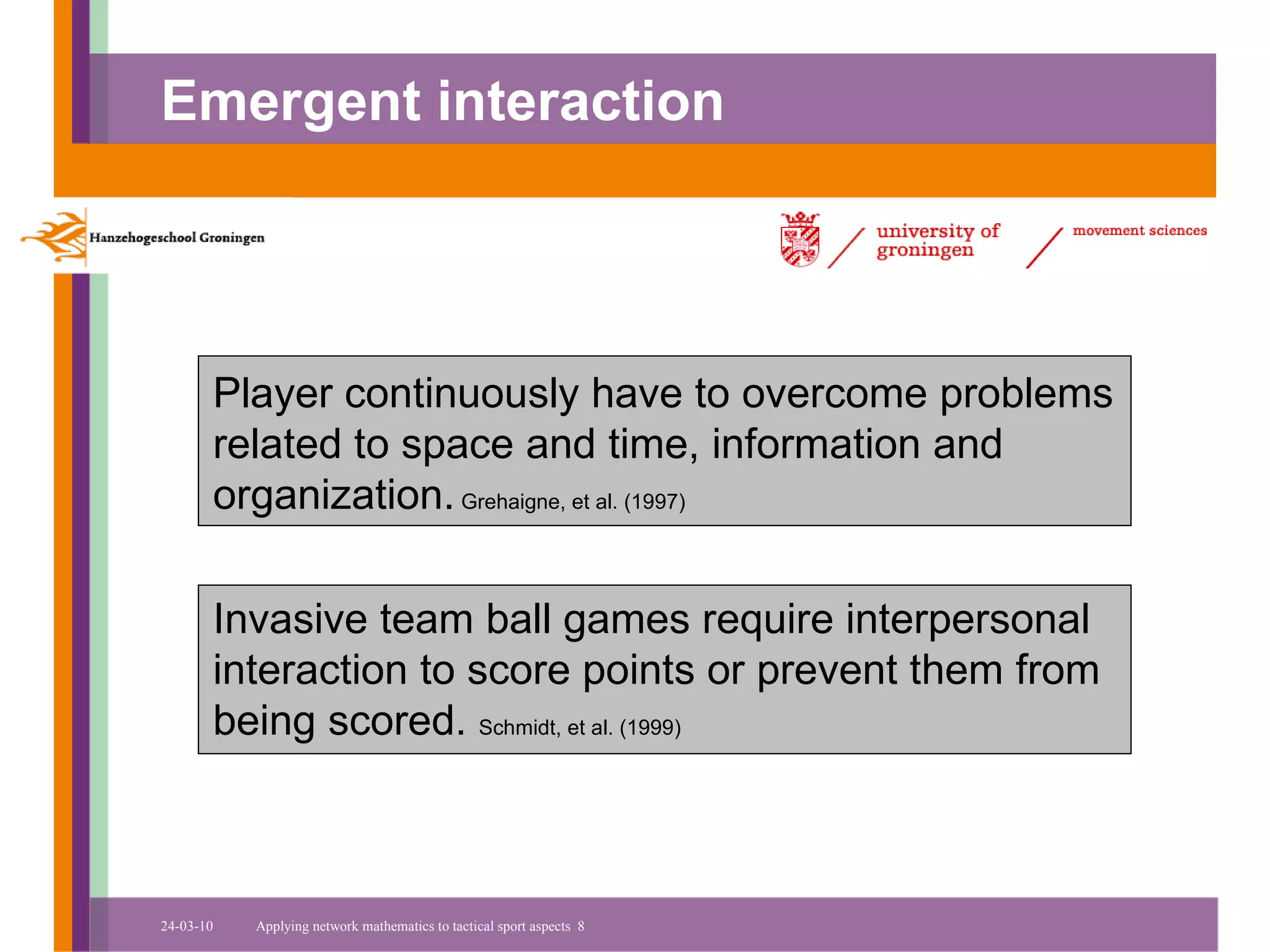 Emergent interaction

Hanzehogeschool Groningen

university of groningen

movement sciences

Player continuously have to overcome problems related to space and time, information and organization. Grehaigne, et al. (1997)

Invasive team ball games require interpersonal interaction to score points or prevent them from being scored. Schmidt, et al. (1999)

24-03-10 Applying network mathematics to tactical sport aspects 8